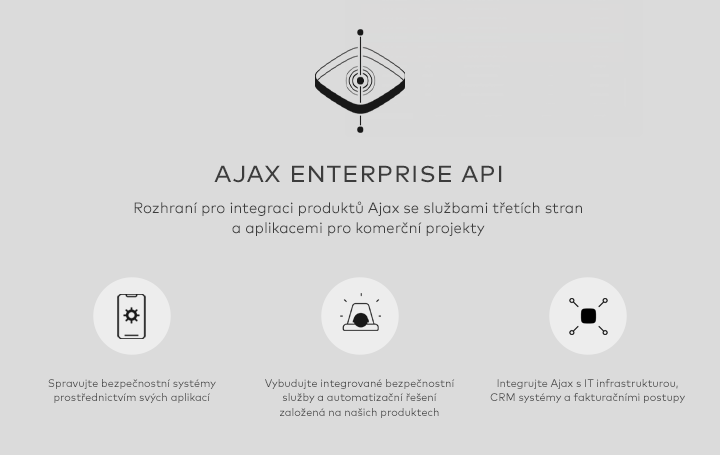 AJAX ENTERPRISE API

Rozhraní pro integraci produktů Ajax se službami třetích stran a aplikacemi pro komerční projekty

Spravujte bezpečnostní systémy prostřednictvím svých aplikací

Vybudujte integrované bezpečnostní služby a automatizační řešení založená na našich produktech

Integrujte Ajax s IT infrastrukturou, CRM systémy a fakturačními postupy